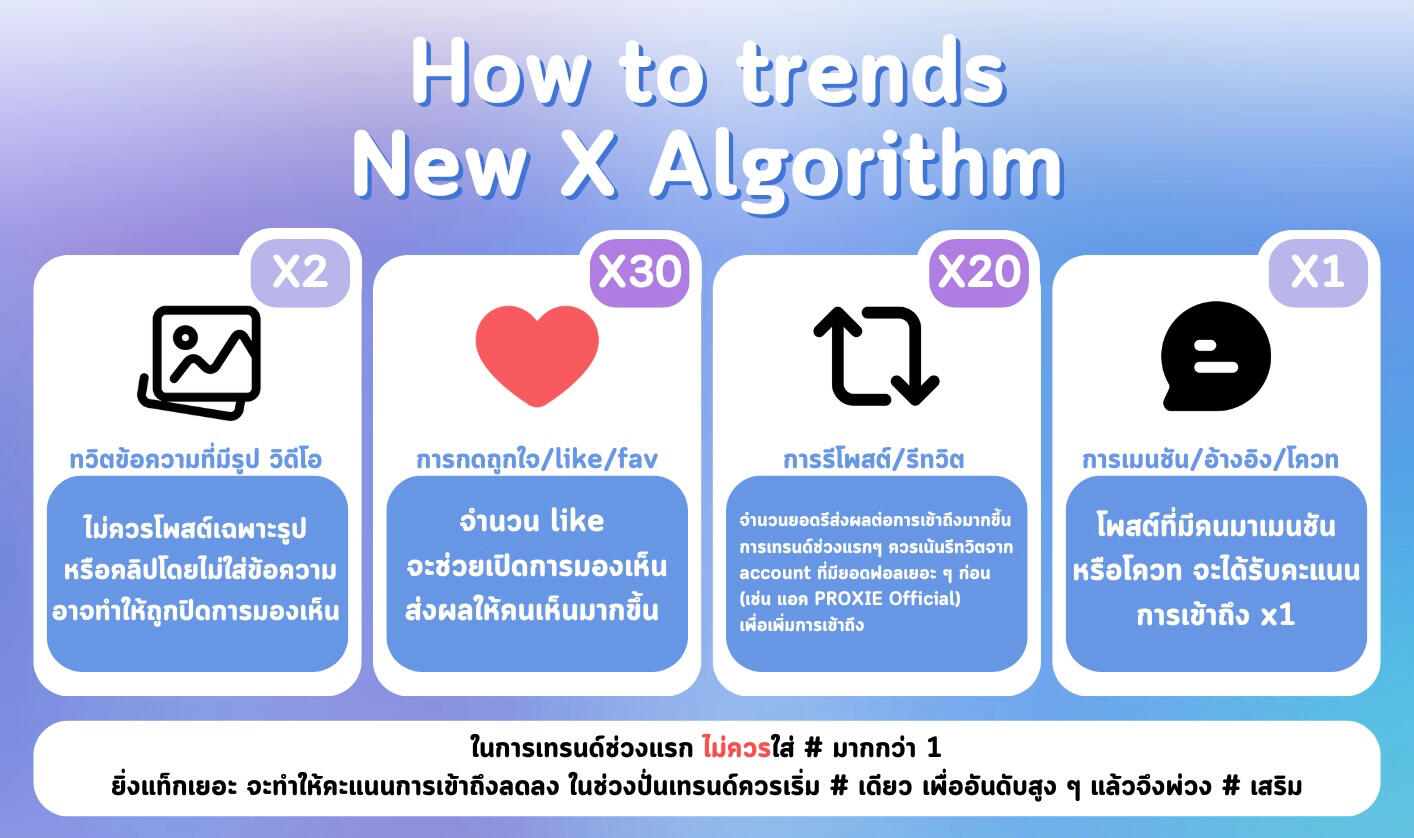 How to trends
New X Algorithm

X2
ทวิตข้อความที่มีรูป วิดีโอ
ไม่ควรโพสต์เฉพาะรูป หรือคลิปโดยไม่ใส่ข้อความ อาจทำให้ถูกปิดการมองเห็น

X30
การกดถูกใจ/like/fav
จำนวน like จะช่วยเปิดการมองเห็น ส่งผลให้คนเห็นมากขึ้น

X20
การรีโพสต์/รีทวิต
จำนวนยอดรีส่งผลต่อการเข้าถึงมากขึ้น การเทรนด์ช่วงแรกๆ ควรเน้นรีทวิตจาก account ที่มียอดฟอลเยอะ ๆ ก่อน (เช่น แอค PROXIE Official) เพื่อเพิ่มการเข้าถึง

X1
การเมนชัน/อ้างอิง/โควท
โพสต์ที่มีคนมาเมนชัน หรือโควท จะได้รับคะแนน การเข้าถึง x1

ในการเทรนด์ช่วงแรก ไม่ควรใส่ # มากกว่า 1
ยิ่งแท็กเยอะ จะทำให้คะแนนการเข้าถึงลดลง ในช่วงปั่นเทรนด์ควรเริ่ม # เดียว เพื่ออันดับสูง ๆ แล้วจึงพ่วง # เสริม